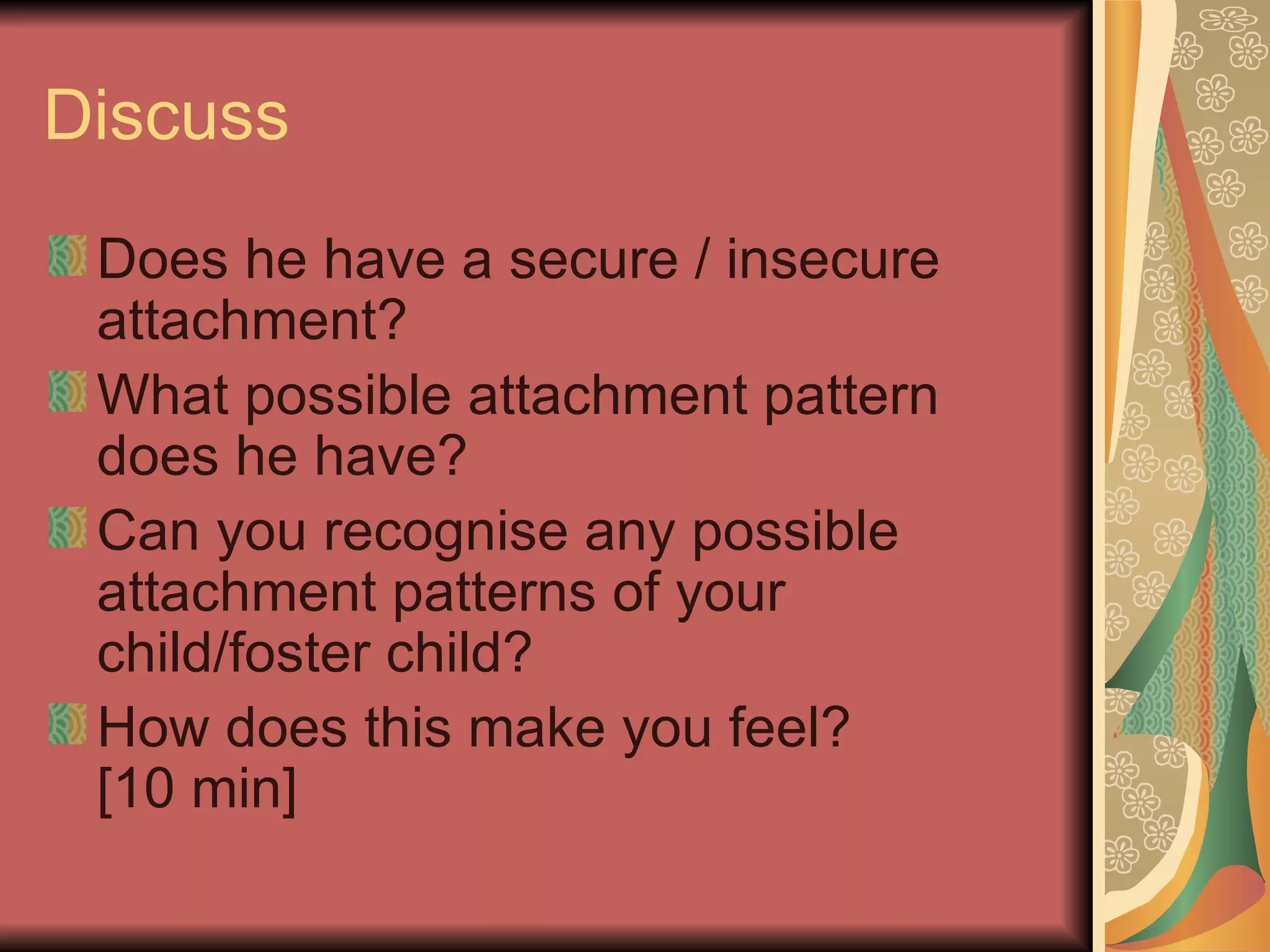 Discuss

Does he have a secure / insecure attachment?

What possible attachment pattern does he have?

Can you recognise any possible attachment patterns of your child/foster child?

How does this make you feel? [10 min]